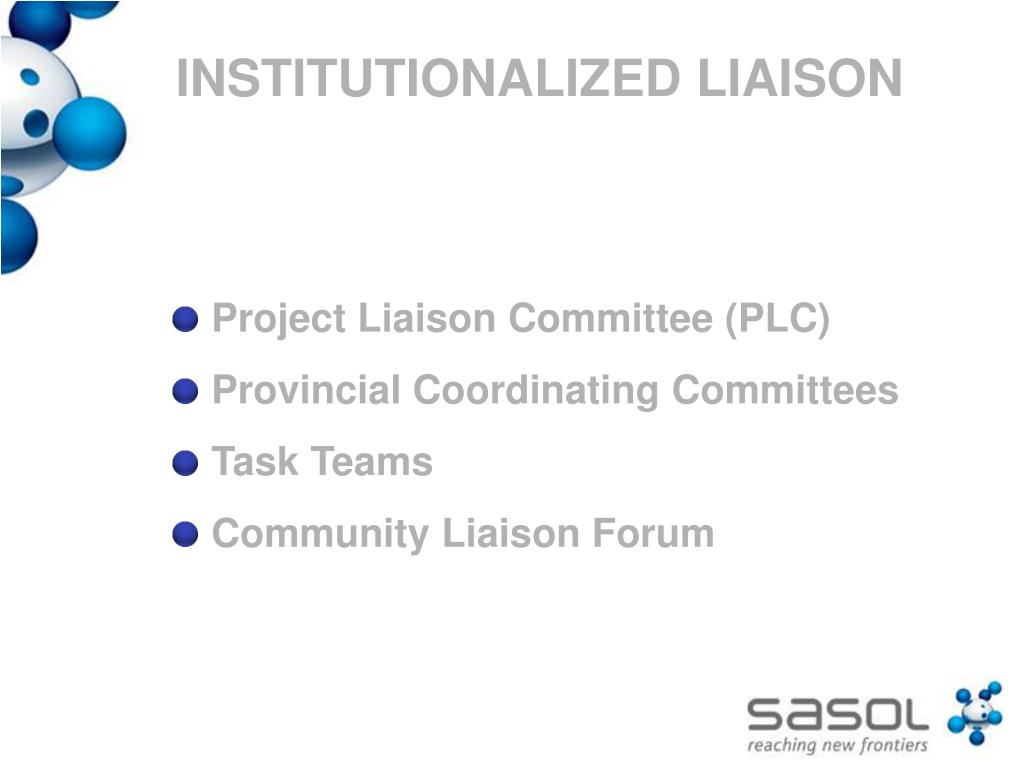 INSTITUTIONALIZED LIAISON

Project Liaison Committee (PLC)

Provincial Coordinating Committees

Task Teams

Community Liaison Forum

sasol
reaching new frontiers